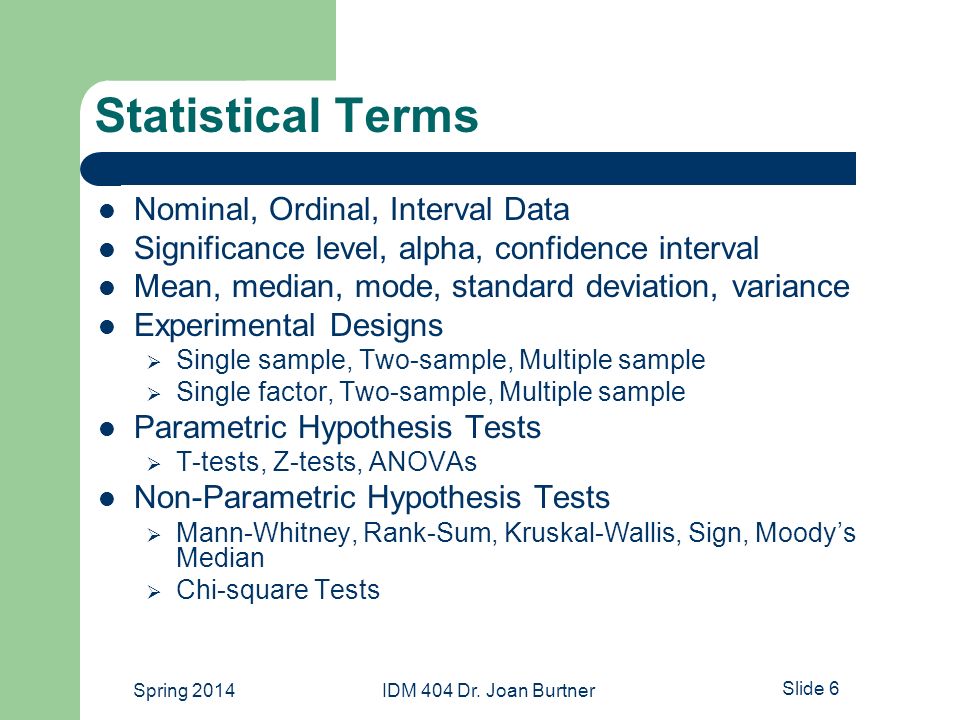 Statistical Terms

- Nominal, Ordinal, Interval Data
- Significance level, alpha, confidence interval
- Mean, median, mode, standard deviation, variance
- Experimental Designs
  - Single sample, Two-sample, Multiple sample
  - Single factor, Two-sample, Multiple sample
- Parametric Hypothesis Tests
  - T-tests, Z-tests, ANOVAs
- Non-Parametric Hypothesis Tests
  - Mann-Whitney, Rank-Sum, Kruskal-Wallis, Sign, Moody's Median
  - Chi-square Tests

Spring 2014 IDM 404 Dr. Joan Burtner Slide 6